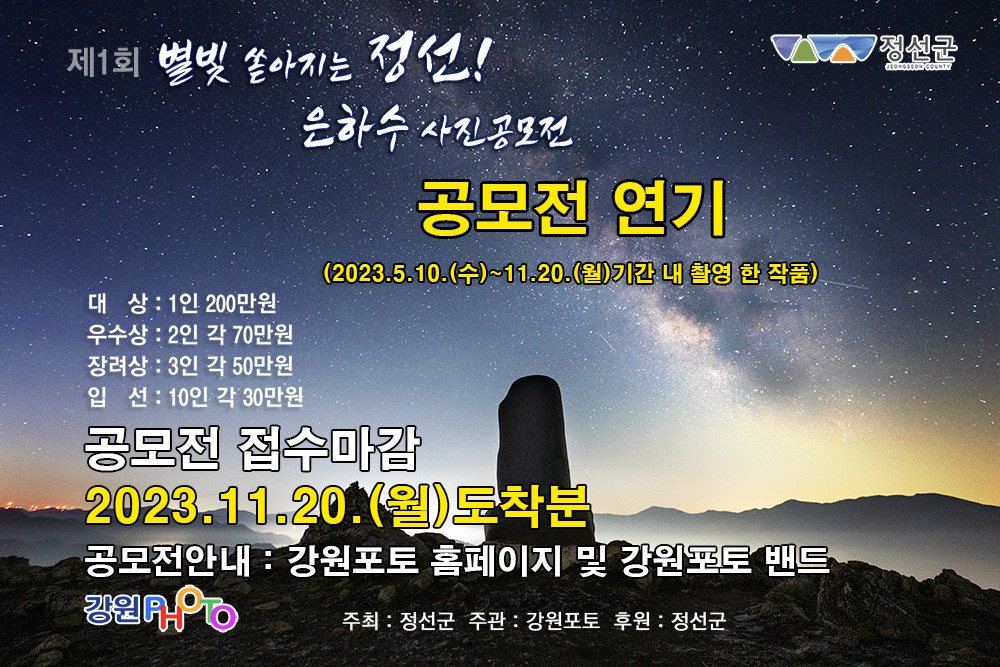 제1회 별빛 쏟아지는 정선!
은하수 사진공모전

정선군
JEONGSEON COUNTY

공모전 연기

(2023.5.10.(수)~11.20.(월)기간 내 촬영 한 작품)

대 상 : 1인 200만원
우수상 : 2인 각 70만원
장려상 : 3인 각 50만원
입 선 : 10인 각 30만원

공모전 접수마감
2023.11.20.(월)도착분

공모전안내 : 강원포토 홈페이지 및 강원포토 밴드

강원PHOTO

주최 : 정선군 주관 : 강원포토 후원 : 정선군